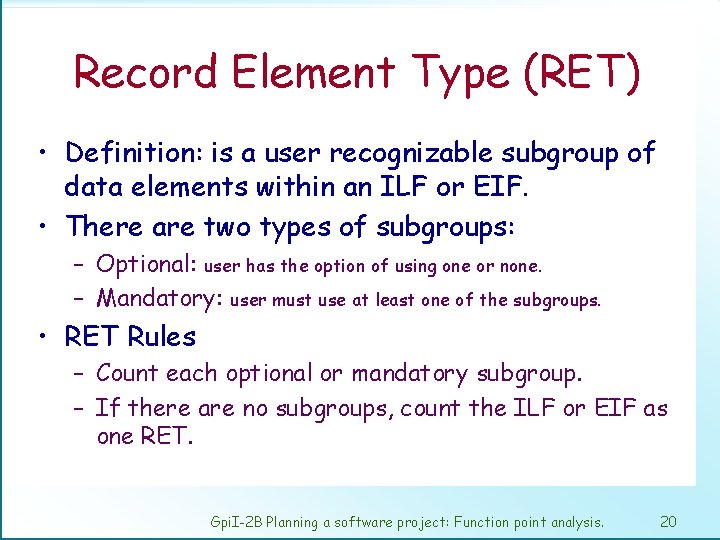 Record Element Type (RET)

• Definition: is a user recognizable subgroup of data elements within an ILF or EIF.

• There are two types of subgroups:
– Optional: user has the option of using one or none.
– Mandatory: user must use at least one of the subgroups.

• RET Rules
– Count each optional or mandatory subgroup.
– If there are no subgroups, count the ILF or EIF as one RET.

GpiI-2B Planning a software project: Function point analysis. 20